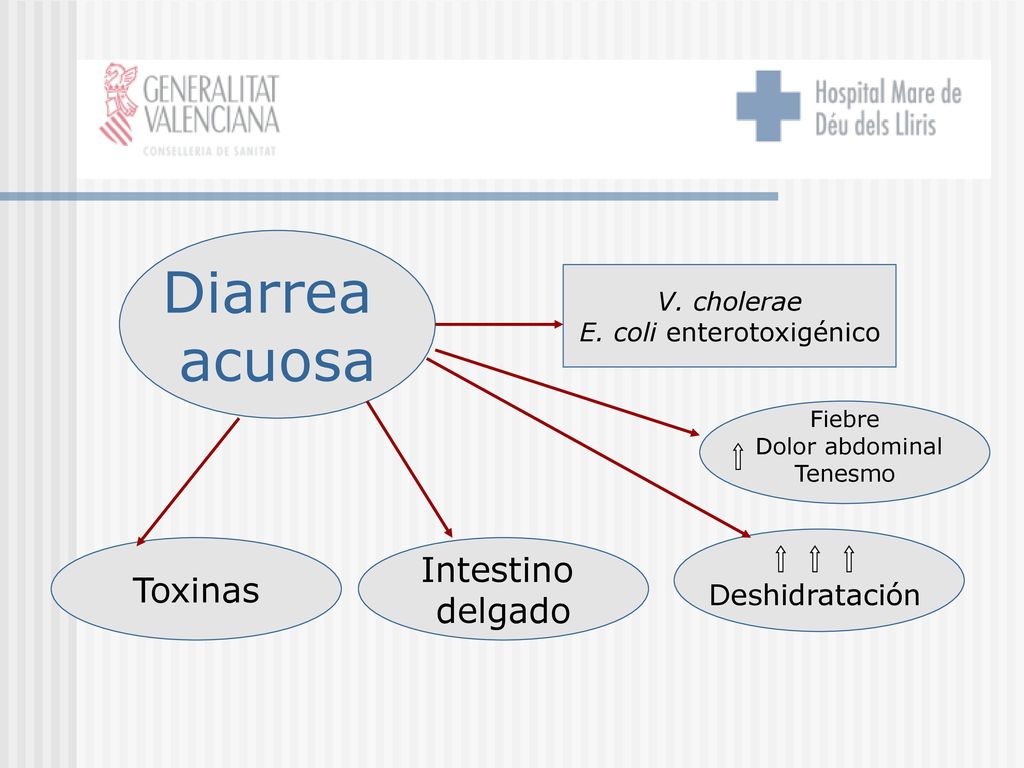 GENERALITAT VALENCIANA
CONSELLERIA DE SANITAT

Hospital Mare de Déu dels Lliris

Diarrea acuosa

V. cholerae
E. coli enterotoxigénico

⇧ Fiebre
Dolor abdominal
Tenesmo

⇧ ⇧ ⇧
Deshidratación

Toxinas

Intestino delgado